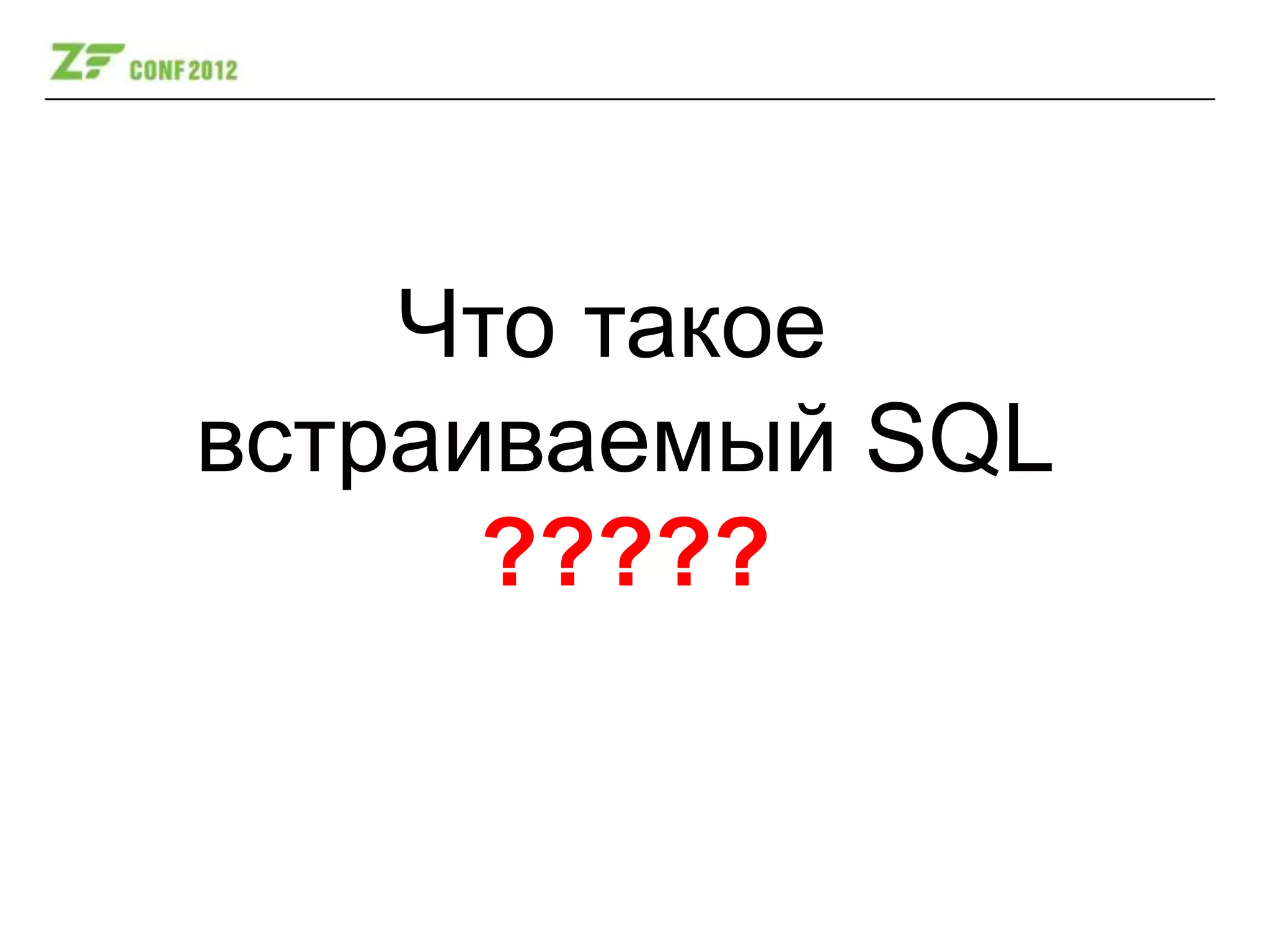 ZF CONF 2012

Что такое встраиваемый SQL ?????